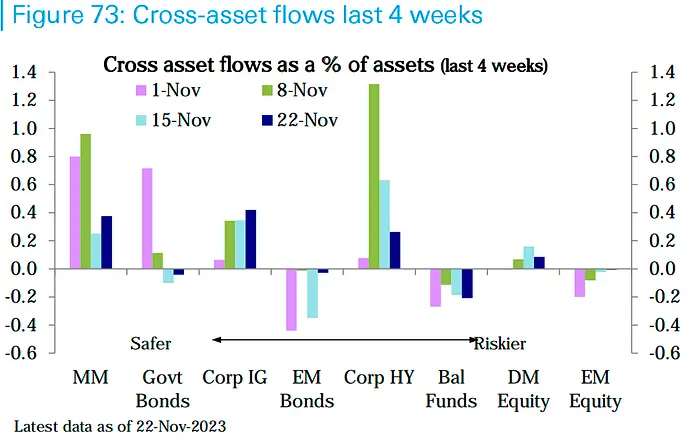 Figure 73: Cross-asset flows last 4 weeks

Cross asset flows as a % of assets (last 4 weeks)

1-Nov
8-Nov
15-Nov
22-Nov

1.4
1.2
1.0
0.8
0.6
0.4
0.2
0.0
-0.2
-0.4
-0.6

1.4
1.2
1.0
0.8
0.6
0.4
0.2
0.0
-0.2
-0.4
-0.6

Safer
Riskier

MM
Govt Bonds
Corp IG
EM Bonds
Corp HY
Bal Funds
DM Equity
EM Equity

Latest data as of 22-Nov-2023